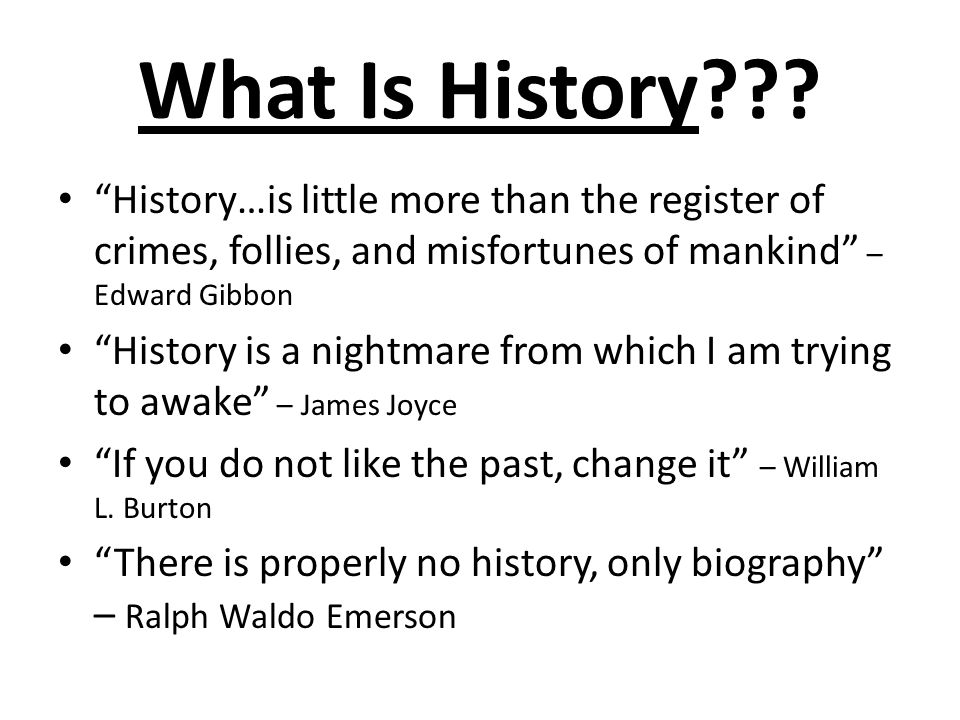 What Is History???

• “History…is little more than the register of crimes, follies, and misfortunes of mankind” – Edward Gibbon

• “History is a nightmare from which I am trying to awake” – James Joyce

• “If you do not like the past, change it” – William L. Burton

• “There is properly no history, only biography” – Ralph Waldo Emerson